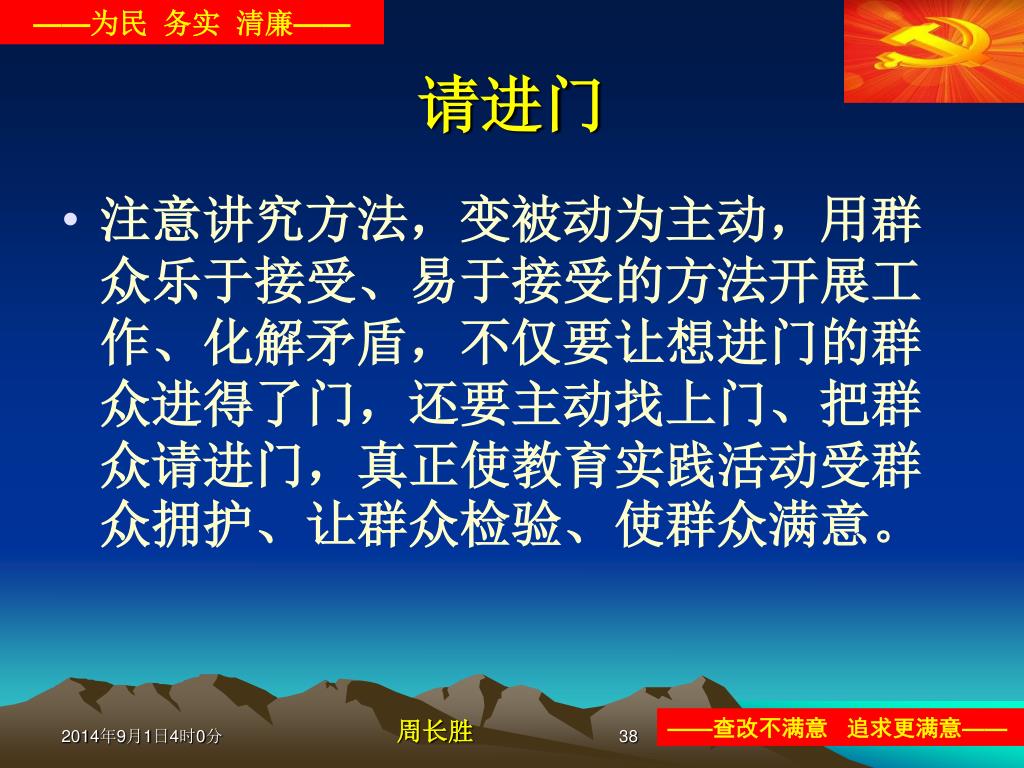 ——为民 务实 清廉——

请进门

• 注意讲究方法，变被动为主动，用群众乐于接受、易于接受的方法开展工作、化解矛盾，不仅要让想进门的群众进得了门，还要主动找上门、把群众请进门，真正使教育实践活动受群众拥护、让群众检验、使群众满意。

2014年9月1日4时0分

周长胜

38

——查改不满意 追求更满意——